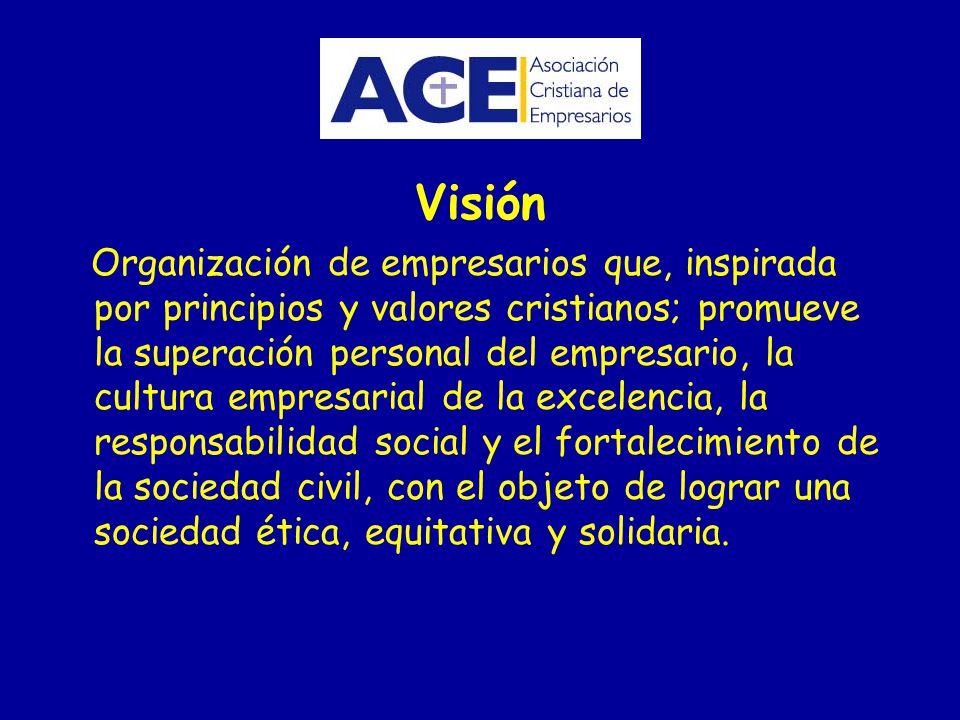 ACE Asociación Cristiana de Empresarios

Visión

Organización de empresarios que, inspirada por principios y valores cristianos; promueve la superación personal del empresario, la cultura empresarial de la excelencia, la responsabilidad social y el fortalecimiento de la sociedad civil, con el objeto de lograr una sociedad ética, equitativa y solidaria.